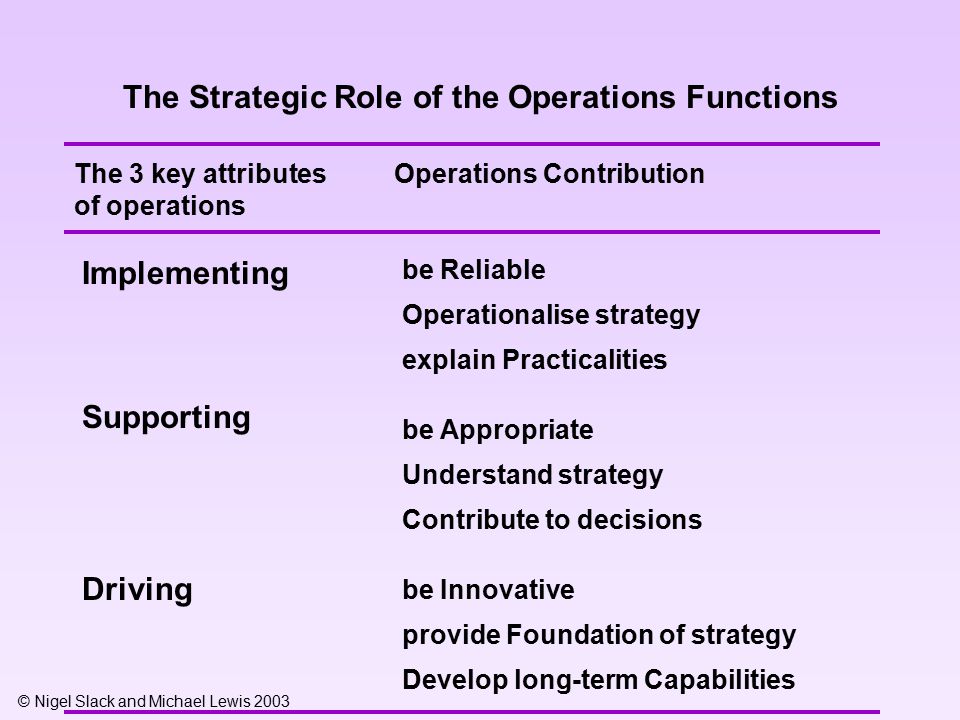 The Strategic Role of the Operations Functions

| The 3 key attributes of operations | Operations Contribution |
|---|---|
| Implementing | be Reliable<br>Operationalise strategy<br>explain Practicalities |
| Supporting | be Appropriate<br>Understand strategy<br>Contribute to decisions |
| Driving | be Innovative<br>provide Foundation of strategy<br>Develop long-term Capabilities |

© Nigel Slack and Michael Lewis 2003